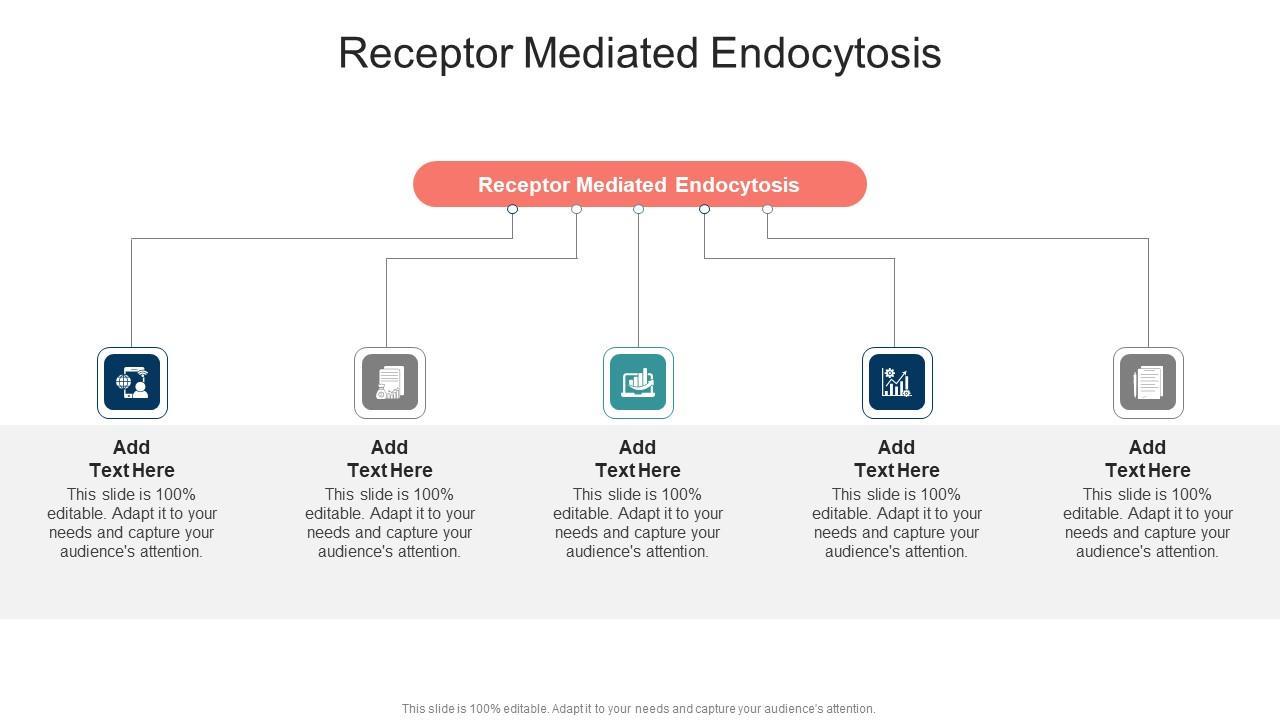 Receptor Mediated Endocytosis

Receptor Mediated Endocytosis

Add Text Here
This slide is 100% editable. Adapt it to your needs and capture your audience's attention.

Add Text Here
This slide is 100% editable. Adapt it to your needs and capture your audience's attention.

Add Text Here
This slide is 100% editable. Adapt it to your needs and capture your audience's attention.

Add Text Here
This slide is 100% editable. Adapt it to your needs and capture your audience's attention.

Add Text Here
This slide is 100% editable. Adapt it to your needs and capture your audience's attention.

This slide is 100% editable. Adapt it to your needs and capture your audience's attention.